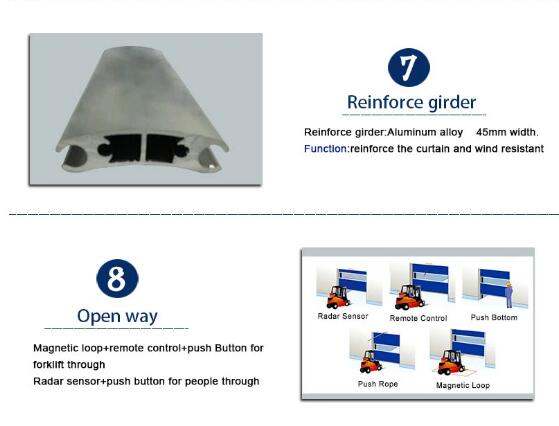 7

Reinforce girder

Reinforce girder:Aluminum alloy 45mm width.
Function:reinforce the curtain and wind resistant

8

Open way

Magnetic loop+remote control+push Button for forklift through
Radar sensor+push button for people through

Radar Sensor
Remote Control
Push Bottom
Push Rope
Magnetic Loop